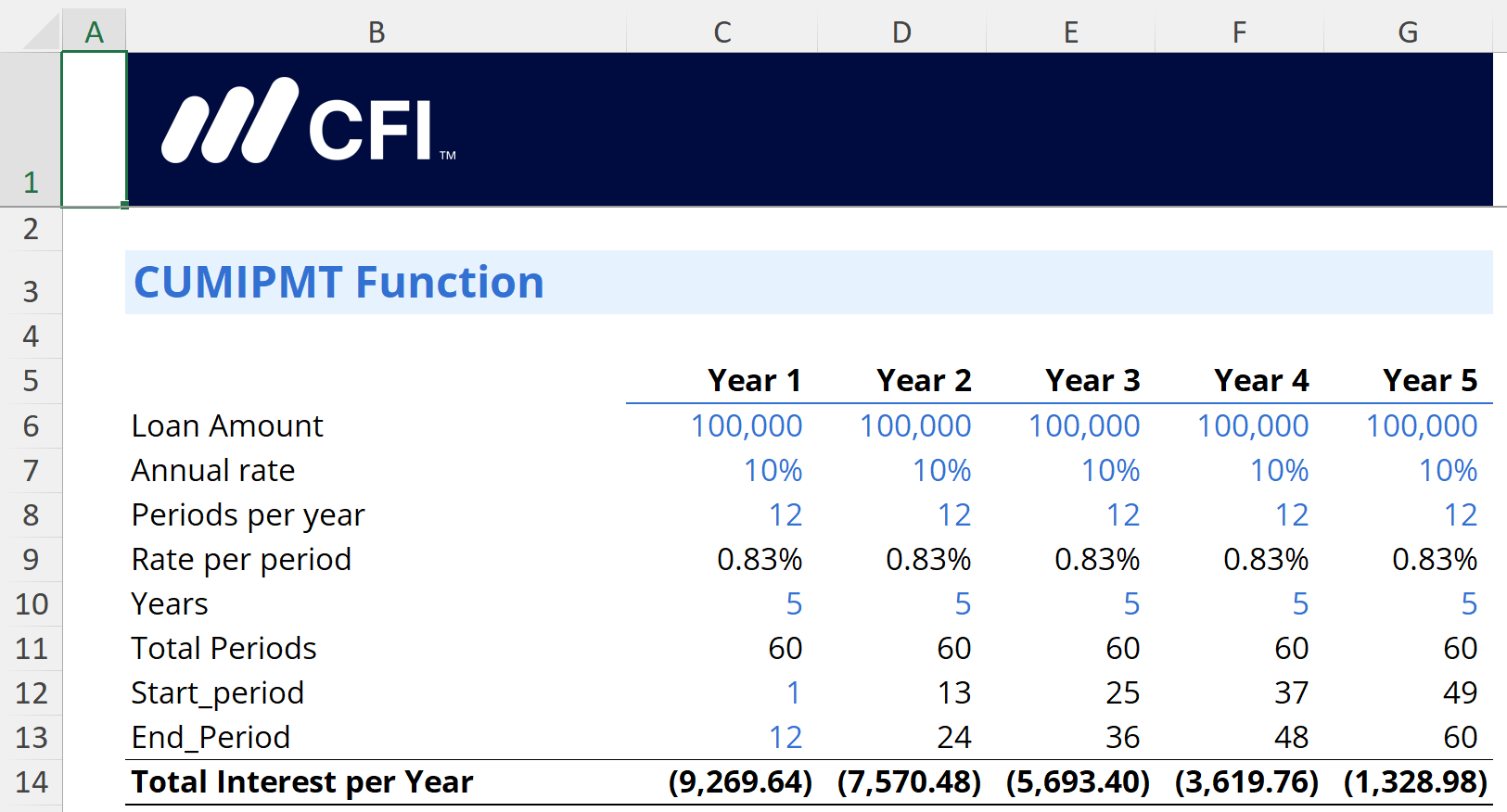 | | A | B | C | D | E | F | G |
|---|---|---|---|---|---|---|---|
| 1 | | CFI™ | | | | | |
| 2 | | | | | | | |
| 3 | | CUMIPMT Function | | | | | |
| 4 | | | | | | | |
| 5 | | | Year 1 | Year 2 | Year 3 | Year 4 | Year 5 |
| 6 | | Loan Amount | 100,000 | 100,000 | 100,000 | 100,000 | 100,000 |
| 7 | | Annual rate | 10% | 10% | 10% | 10% | 10% |
| 8 | | Periods per year | 12 | 12 | 12 | 12 | 12 |
| 9 | | Rate per period | 0.83% | 0.83% | 0.83% | 0.83% | 0.83% |
| 10 | | Years | 5 | 5 | 5 | 5 | 5 |
| 11 | | Total Periods | 60 | 60 | 60 | 60 | 60 |
| 12 | | Start_period | 1 | 13 | 25 | 37 | 49 |
| 13 | | End_Period | 12 | 24 | 36 | 48 | 60 |
| 14 | | Total Interest per Year | (9,269.64) | (7,570.48) | (5,693.40) | (3,619.76) | (1,328.98) |